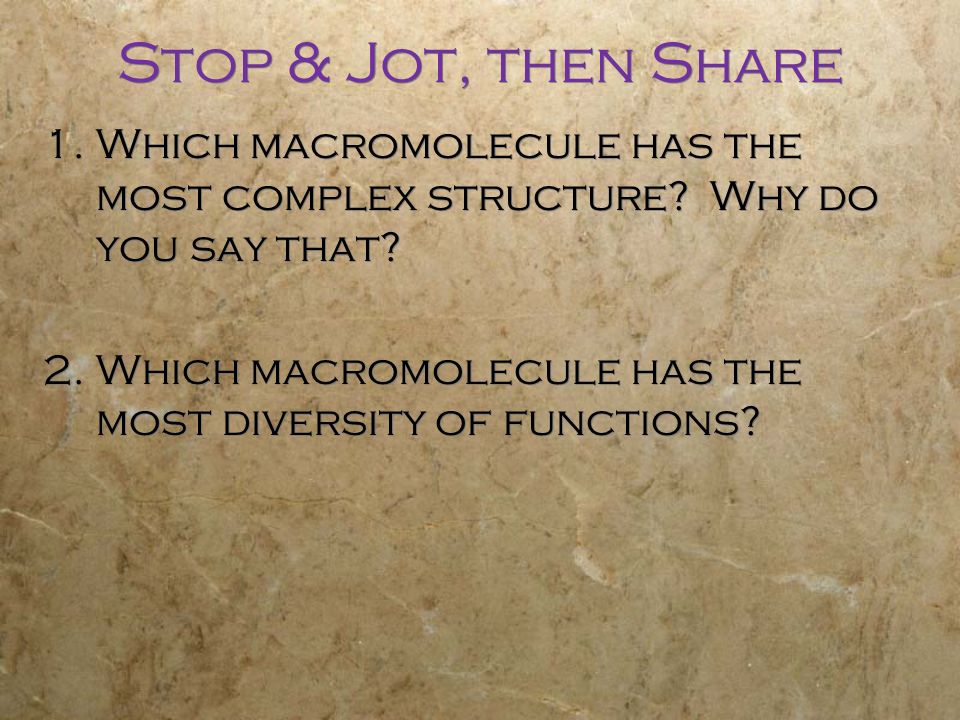 Stop & Jot, then Share

1. Which macromolecule has the most complex structure? Why do you say that?

2. Which macromolecule has the most diversity of functions?